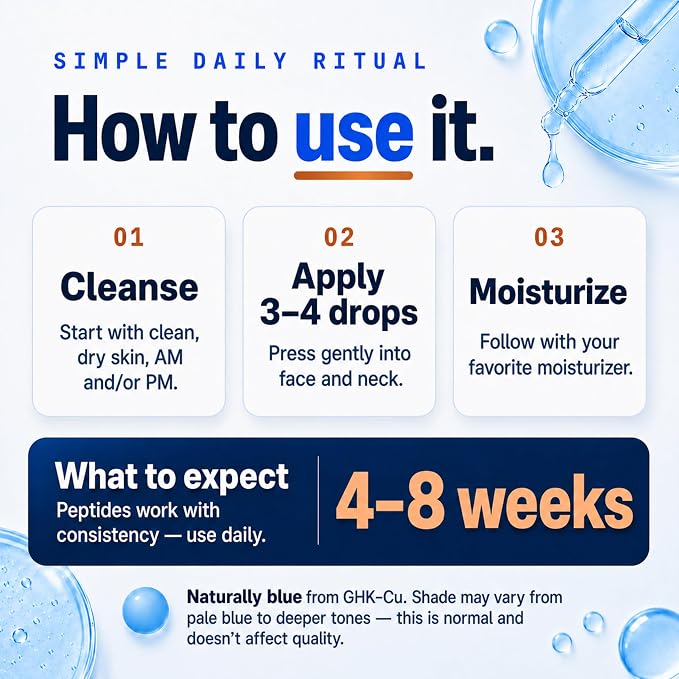 SIMPLE DAILY RITUAL

How to use it.

01
Cleanse
Start with clean, dry skin, AM and/or PM.

02
Apply 3–4 drops
Press gently into face and neck.

03
Moisturize
Follow with your favorite moisturizer.

What to expect
Peptides work with consistency — use daily.

4–8 weeks

Naturally blue from GHK-Cu. Shade may vary from pale blue to deeper tones — this is normal and doesn't affect quality.